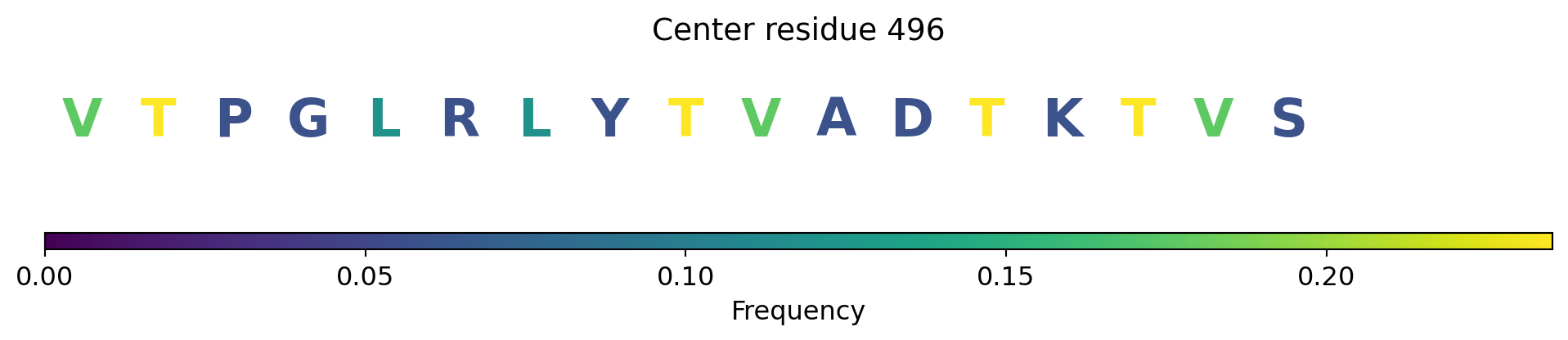 Center residue 496

V T P G L R L Y T V A D T K T V S

0.00 0.05 0.10 0.15 0.20

Frequency